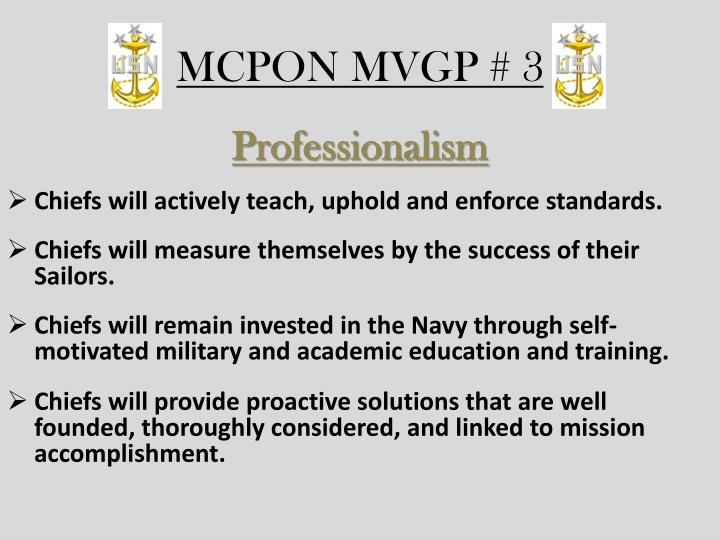 USN MCPON MVGP # 3 USN

Professionalism

➢ Chiefs will actively teach, uphold and enforce standards.

➢ Chiefs will measure themselves by the success of their Sailors.

➢ Chiefs will remain invested in the Navy through self-motivated military and academic education and training.

➢ Chiefs will provide proactive solutions that are well founded, thoroughly considered, and linked to mission accomplishment.